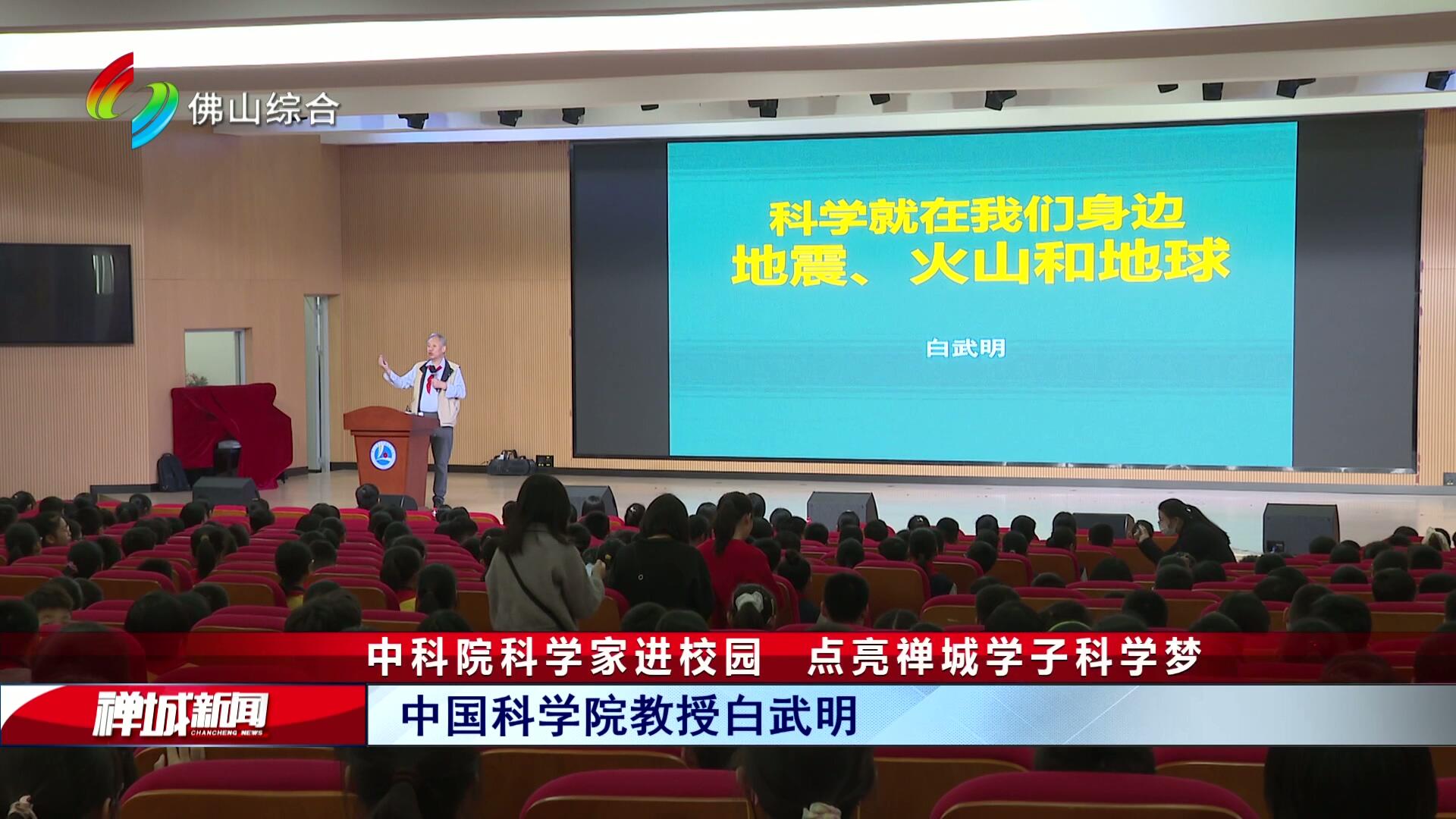 佛山综合

科学就在我们身边
地震、火山和地球

白武明

中科院科学家进校园　点亮禅城学子科学梦

禅城新闻
CHANCHENG NEWS

中国科学院教授白武明